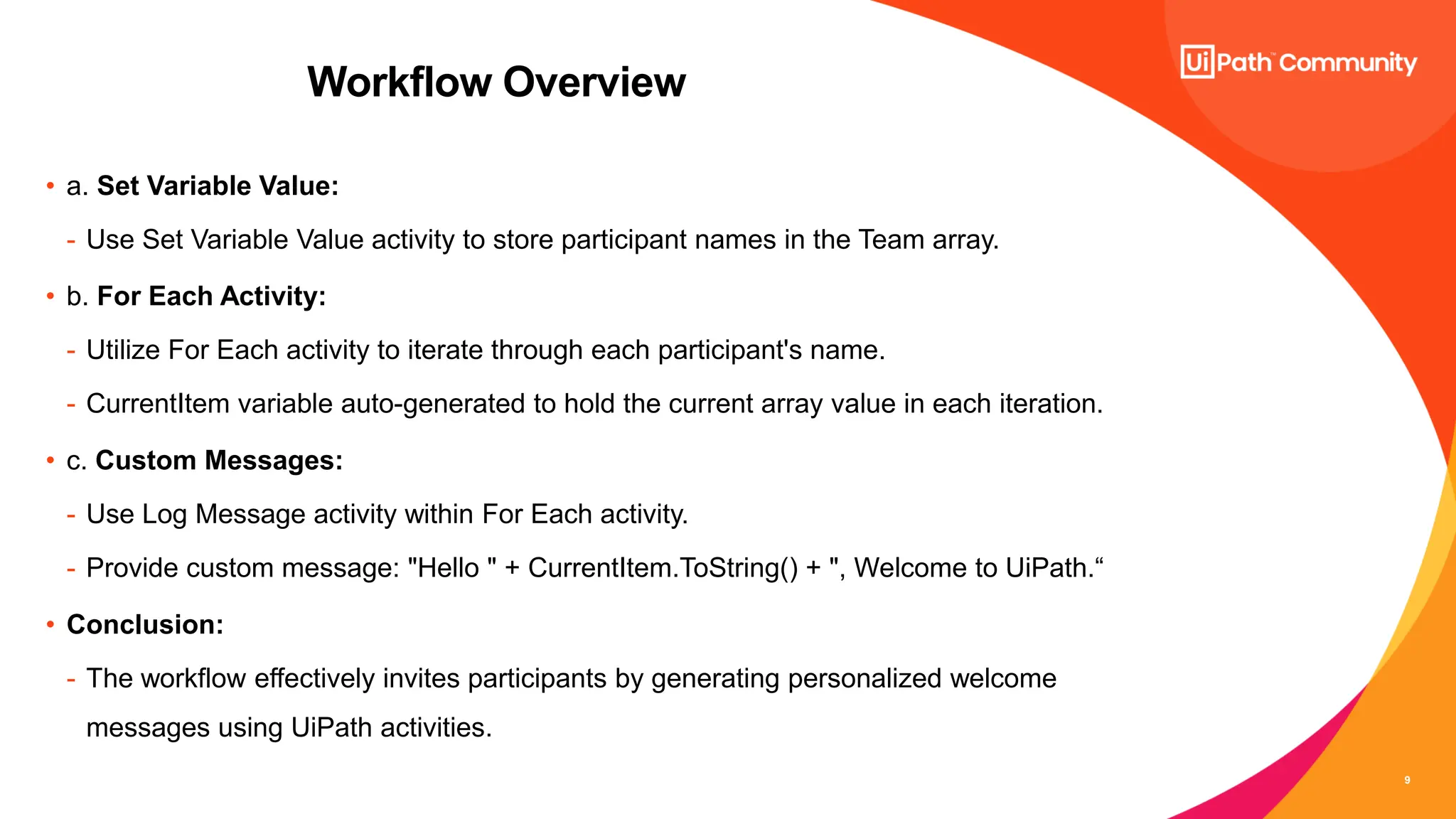 UiPath™ Community

Workflow Overview

• a. Set Variable Value:

- Use Set Variable Value activity to store participant names in the Team array.

• b. For Each Activity:

- Utilize For Each activity to iterate through each participant's name.

- CurrentItem variable auto-generated to hold the current array value in each iteration.

• c. Custom Messages:

- Use Log Message activity within For Each activity.

- Provide custom message: "Hello " + CurrentItem.ToString() + ", Welcome to UiPath.“

• Conclusion:

- The workflow effectively invites participants by generating personalized welcome messages using UiPath activities.

9